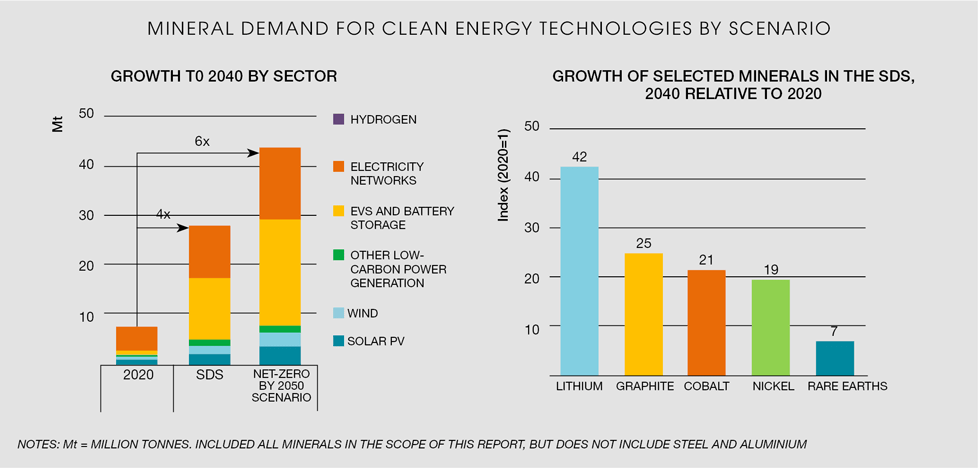 MINERAL DEMAND FOR CLEAN ENERGY TECHNOLOGIES BY SCENARIO

GROWTH T0 2040 BY SECTOR

Mt

50
40
30
20
10

6x
4x

2020
SDS
NET-ZERO BY 2050 SCENARIO

HYDROGEN
ELECTRICITY NETWORKS
EVS AND BATTERY STORAGE
OTHER LOW-CARBON POWER GENERATION
WIND
SOLAR PV

GROWTH OF SELECTED MINERALS IN THE SDS, 2040 RELATIVE TO 2020

Index (2020=1)

50
40
30
20
10

42
25
21
19
7

LITHIUM
GRAPHITE
COBALT
NICKEL
RARE EARTHS

NOTES: Mt = MILLION TONNES. INCLUDED ALL MINERALS IN THE SCOPE OF THIS REPORT, BUT DOES NOT INCLUDE STEEL AND ALUMINIUM